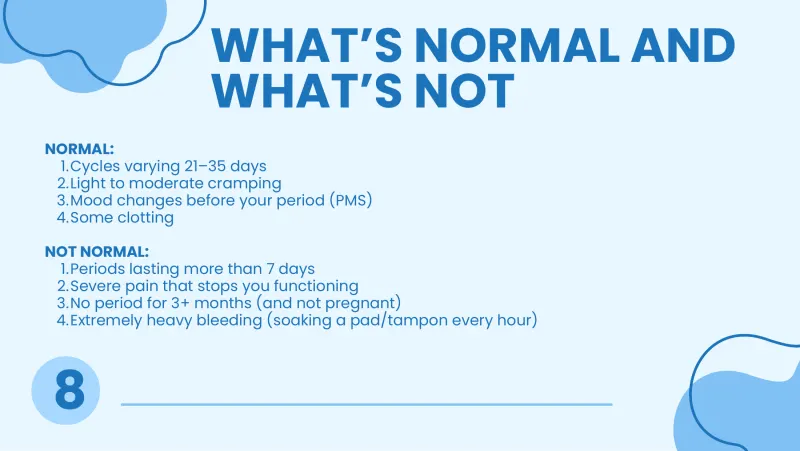 WHAT'S NORMAL AND WHAT'S NOT

NORMAL:
1. Cycles varying 21–35 days
2. Light to moderate cramping
3. Mood changes before your period (PMS)
4. Some clotting

NOT NORMAL:
1. Periods lasting more than 7 days
2. Severe pain that stops you functioning
3. No period for 3+ months (and not pregnant)
4. Extremely heavy bleeding (soaking a pad/tampon every hour)

8